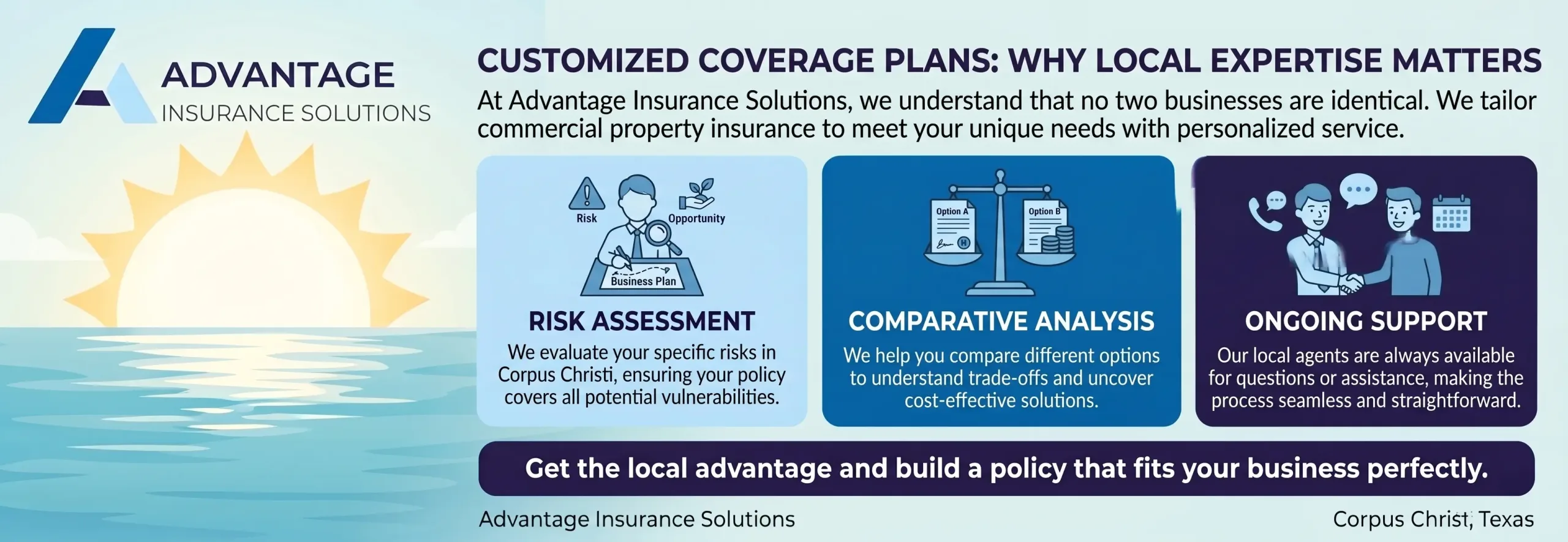 ADVANTAGE
INSURANCE SOLUTIONS

CUSTOMIZED COVERAGE PLANS: WHY LOCAL EXPERTISE MATTERS

At Advantage Insurance Solutions, we understand that no two businesses are identical. We tailor commercial property insurance to meet your unique needs with personalized service.

Risk
Opportunity
Business Plan

RISK ASSESSMENT

We evaluate your specific risks in Corpus Christi, ensuring your policy covers all potential vulnerabilities.

Option A
Option B

COMPARATIVE ANALYSIS

We help you compare different options to understand trade-offs and uncover cost-effective solutions.

ONGOING SUPPORT

Our local agents are always available for questions or assistance, making the process seamless and straightforward.

Get the local advantage and build a policy that fits your business perfectly.

Advantage Insurance Solutions

Corpus Christ, Texas